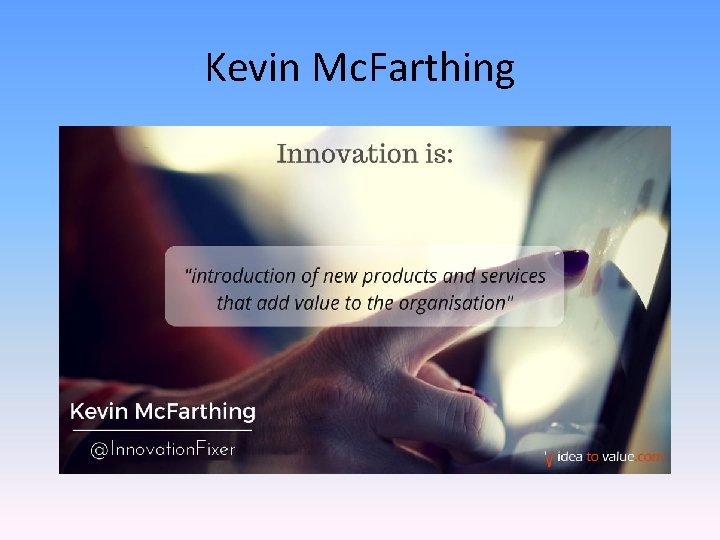 Kevin McFarthing

Innovation is:

"introduction of new products and services that add value to the organisation"

Kevin McFarthing

@InnovationFixer

idea to value.com